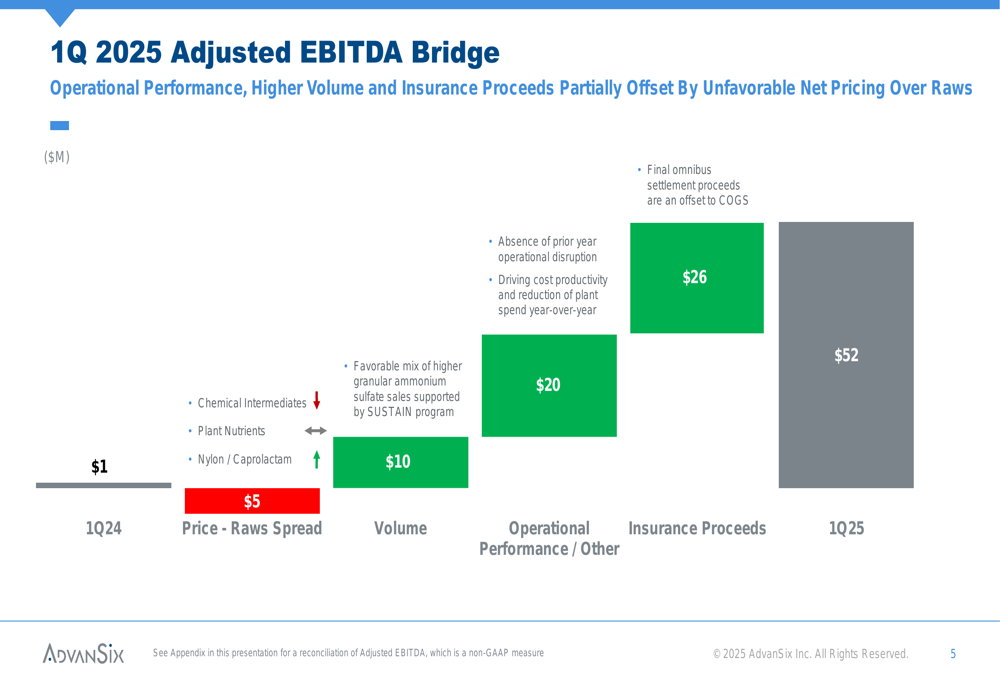 1Q 2025 Adjusted EBITDA Bridge

Operational Performance, Higher Volume and Insurance Proceeds Partially Offset By Unfavorable Net Pricing Over Raws

($M)

• Final omnibus settlement proceeds are an offset to COGS

• Absence of prior year operational disruption

• Driving cost productivity and reduction of plant spend year-over-year

• Favorable mix of higher granular ammonium sulfate sales supported by SUSTAIN program

• Chemical Intermediates

• Plant Nutrients

• Nylon / Caprolactam

$1

$5

$10

$20

$26

$52

1Q24

Price - Raws Spread

Volume

Operational Performance / Other

Insurance Proceeds

1Q25

AdvanSix

See Appendix in this presentation for a reconciliation of Adjusted EBITDA, which is a non-GAAP measure

© 2025 AdvanSix Inc. All Rights Reserved.

5